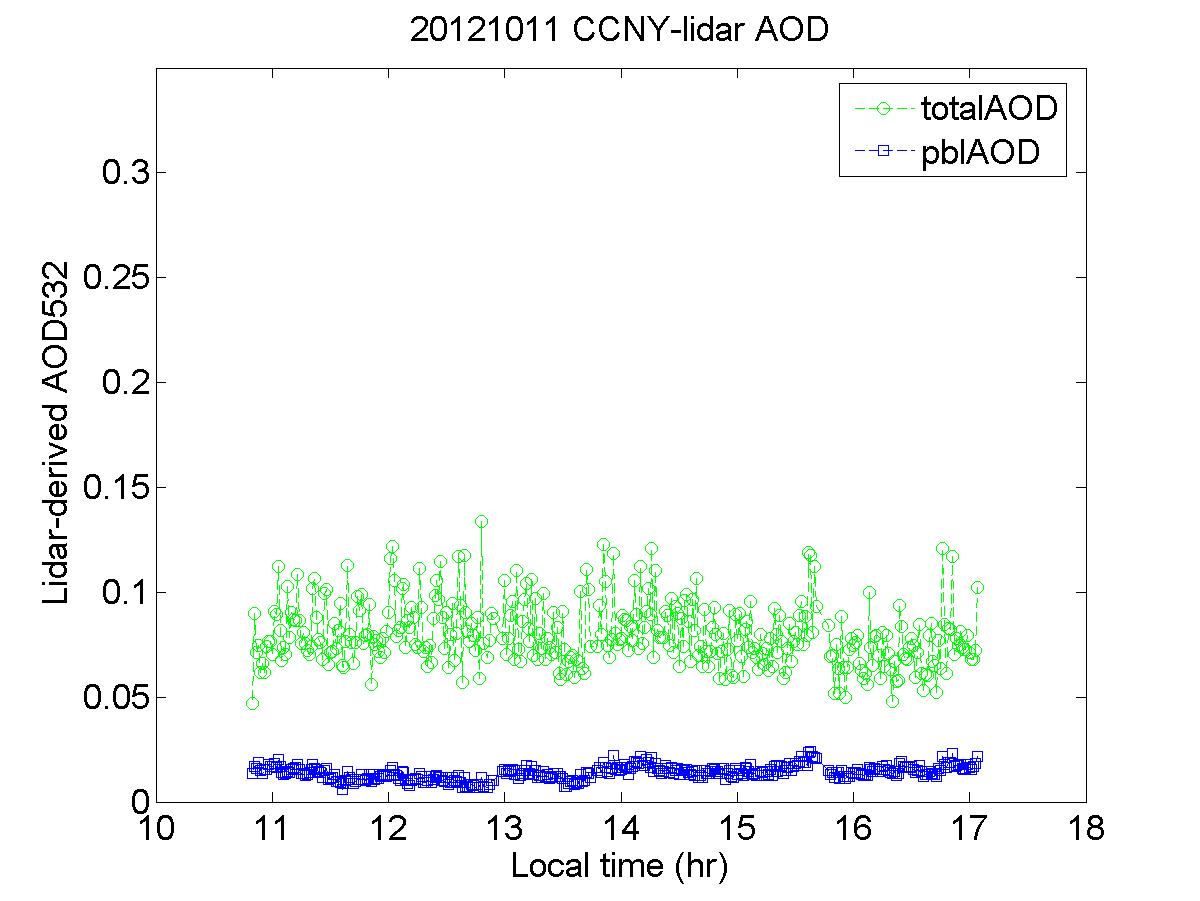 20121011 CCNY-lidar AOD

totalAOD
pblAOD

Lidar-derived AOD532

0.3
0.25
0.2
0.15
0.1
0.05
0

10 11 12 13 14 15 16 17 18

Local time (hr)